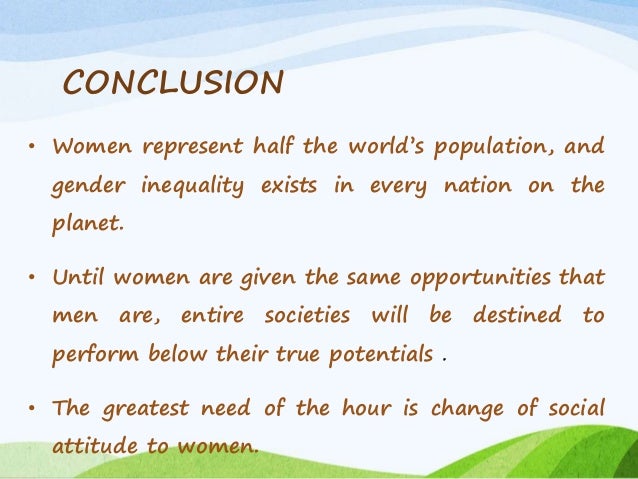 CONCLUSION

• Women represent half the world's population, and gender inequality exists in every nation on the planet.

• Until women are given the same opportunities that men are, entire societies will be destined to perform below their true potentials .

• The greatest need of the hour is change of social attitude to women.